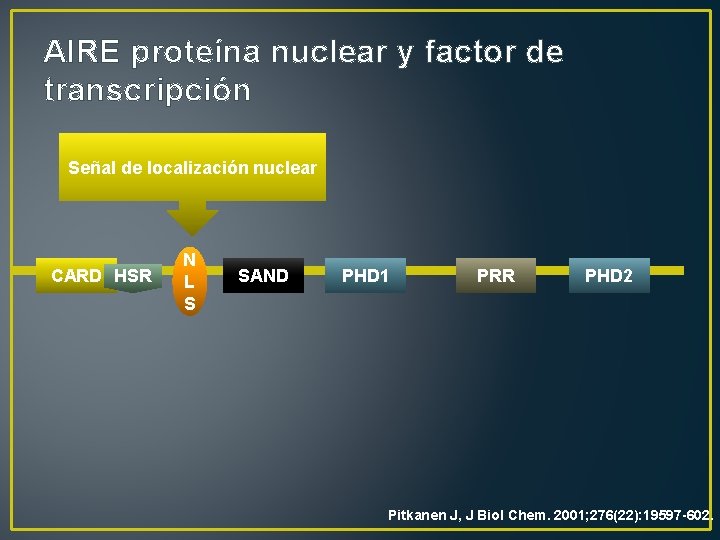 AIRE proteína nuclear y factor de transcripción

Señal de localización nuclear

CARD HSR N L S SAND PHD1 PRR PHD2

Pitkanen J, J Biol Chem. 2001;276(22):19597-602.